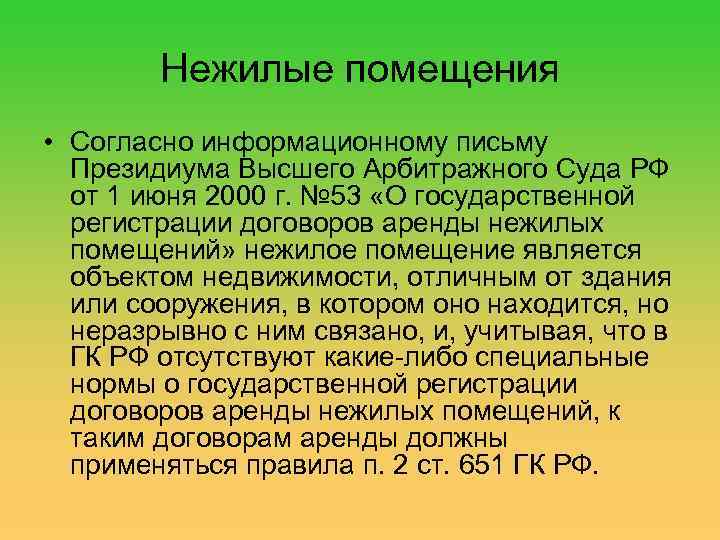 Нежилые помещения

• Согласно информационному письму Президиума Высшего Арбитражного Суда РФ от 1 июня 2000 г. №53 «О государственной регистрации договоров аренды нежилых помещений» нежилое помещение является объектом недвижимости, отличным от здания или сооружения, в котором оно находится, но неразрывно с ним связано, и, учитывая, что в ГК РФ отсутствуют какие-либо специальные нормы о государственной регистрации договоров аренды нежилых помещений, к таким договорам аренды должны применяться правила п. 2 ст. 651 ГК РФ.